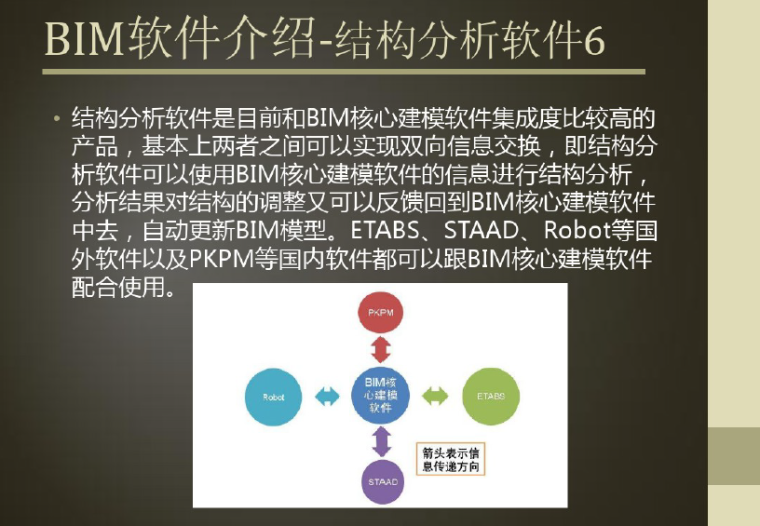 BIM软件介绍-结构分析软件6

• 结构分析软件是目前和BIM核心建模软件集成度比较高的产品，基本上两者之间可以实现双向信息交换，即结构分析软件可以使用BIM核心建模软件的信息进行结构分析，分析结果对结构的调整又可以反馈回到BIM核心建模软件中去，自动更新BIM模型。ETABS、STAAD、Robot等国外软件以及PKPM等国内软件都可以跟BIM核心建模软件配合使用。

PKPM

Robot

BIM核心建模软件

ETABS

STAAD

箭头表示信息传递方向